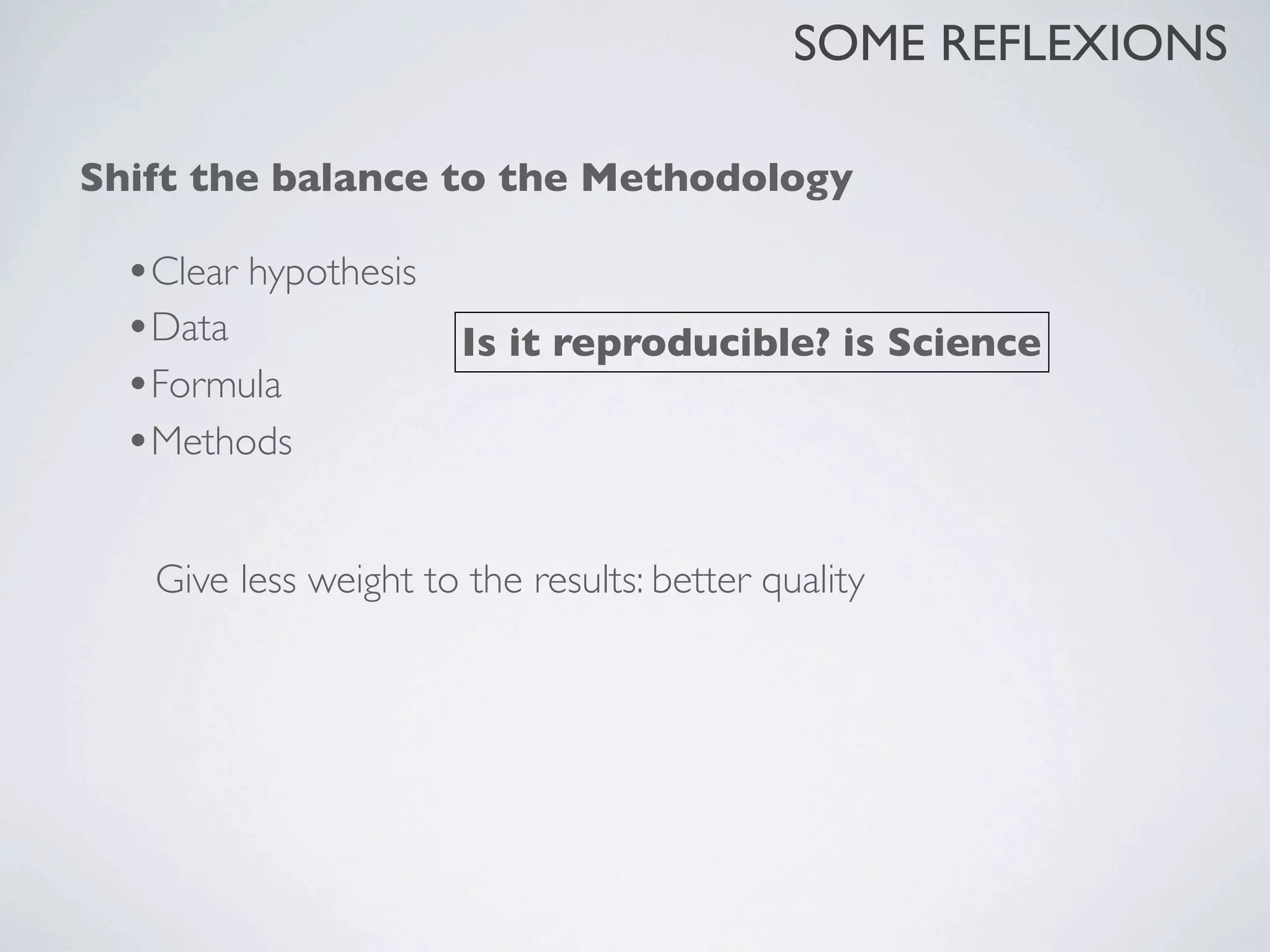 SOME REFLEXIONS

Shift the balance to the Methodology

• Clear hypothesis
• Data
• Formula
• Methods

Is it reproducible? is Science

Give less weight to the results: better quality